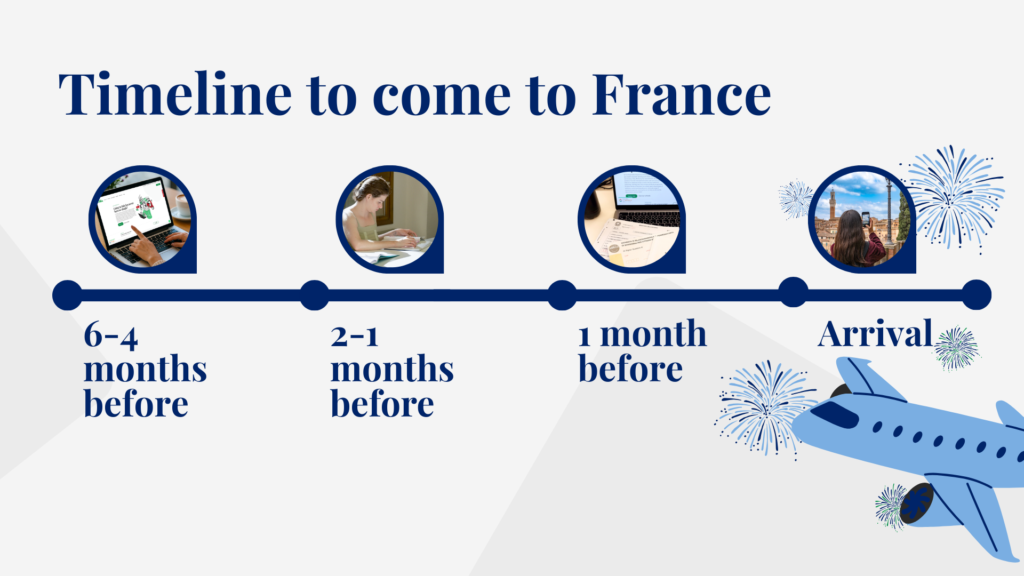 Timeline to come to France

6-4 months before

2-1 months before

1 month before

Arrival